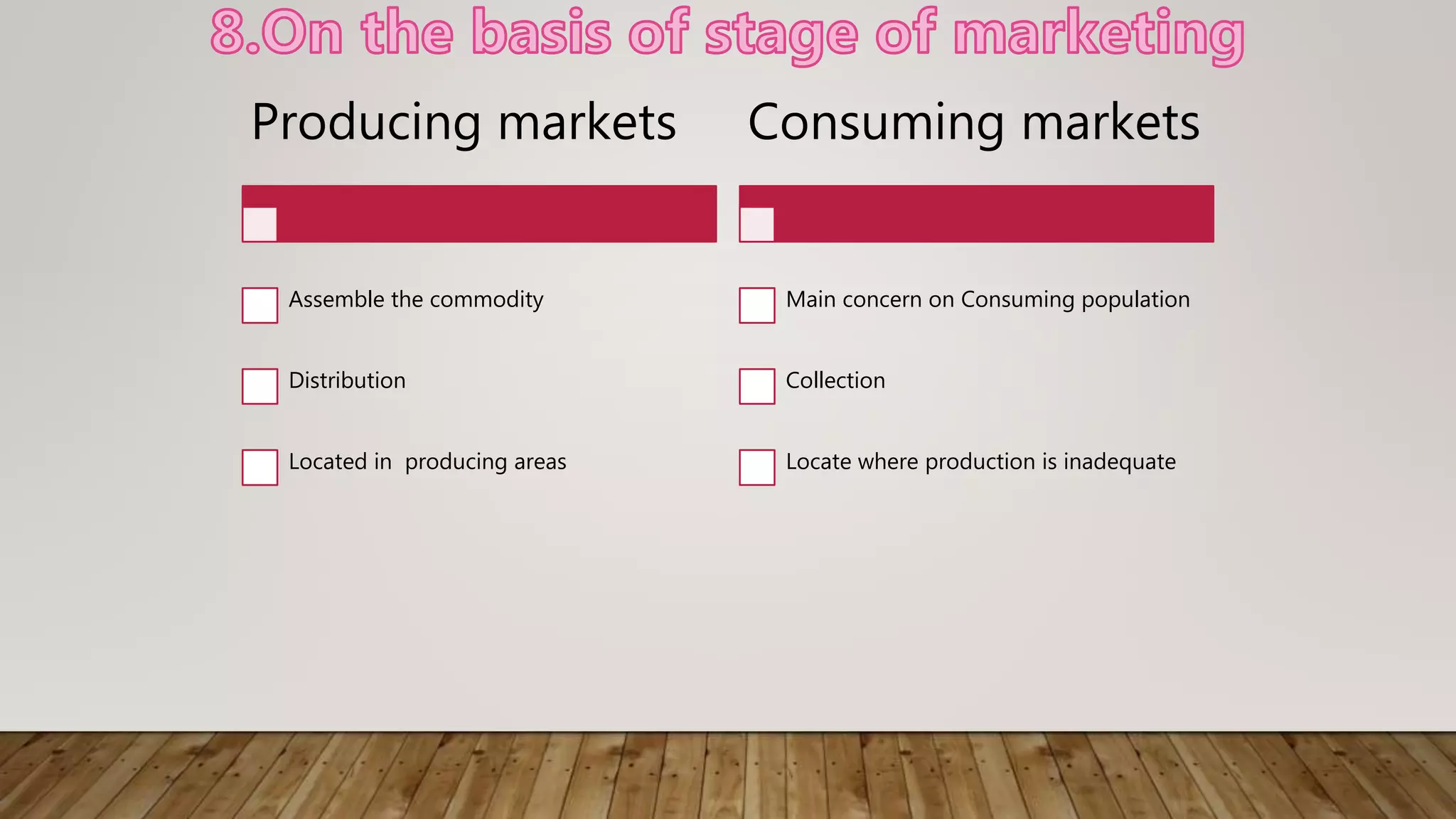 8.On the basis of stage of marketing

Producing markets

Assemble the commodity

Distribution

Located in producing areas

Consuming markets

Main concern on Consuming population

Collection

Locate where production is inadequate